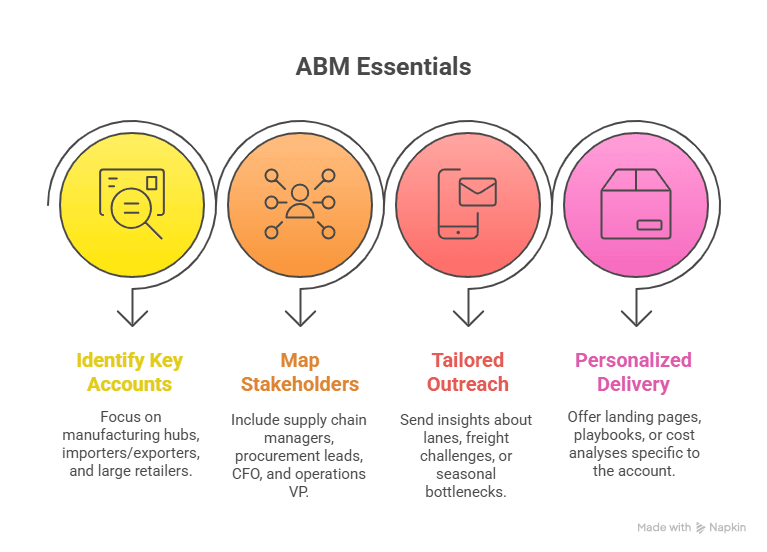 ABM Essentials

Identify Key Accounts

Focus on manufacturing hubs, importers/exporters, and large retailers.

Map Stakeholders

Include supply chain managers, procurement leads, CFO, and operations VP.

Tailored Outreach

Send insights about lanes, freight challenges, or seasonal bottlenecks.

Personalized Delivery

Offer landing pages, playbooks, or cost analyses specific to the account.

Made with Napkin